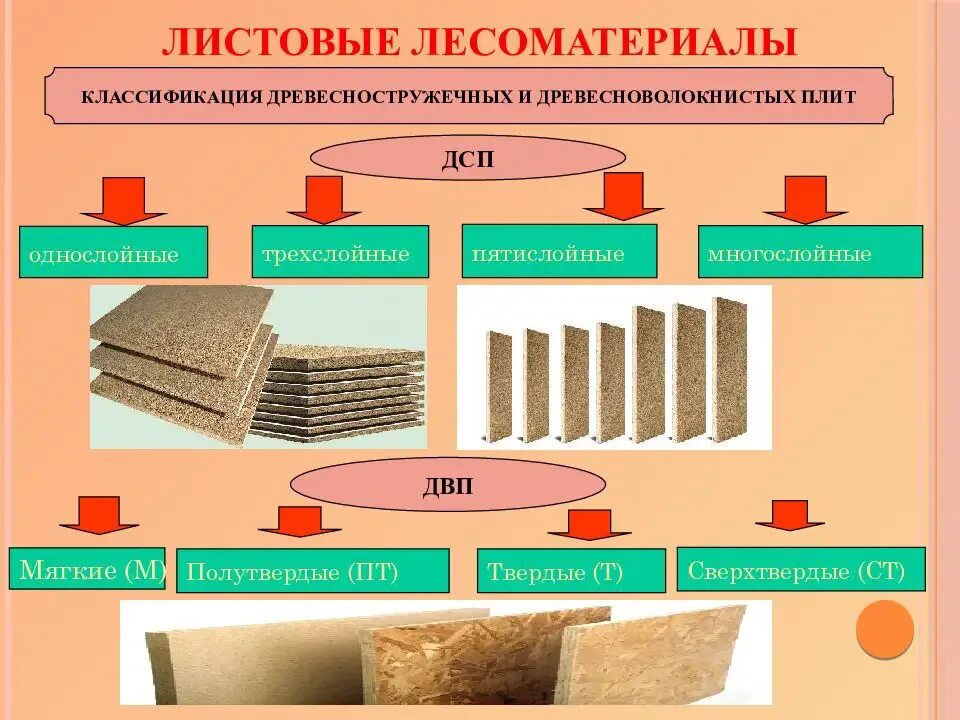 ЛИСТОВЫЕ ЛЕСОМАТЕРИАЛЫ

КЛАССИФИКАЦИЯ ДРЕВЕСНОСТРУЖЕЧНЫХ И ДРЕВЕСНОВОЛОКНИСТЫХ ПЛИТ

ДСП

однослойные

трехслойные

пятислойные

многослойные

ДВП

Мягкие (М)

Полутвердые (ПТ)

Твердые (Т)

Сверхтвердые (СТ)